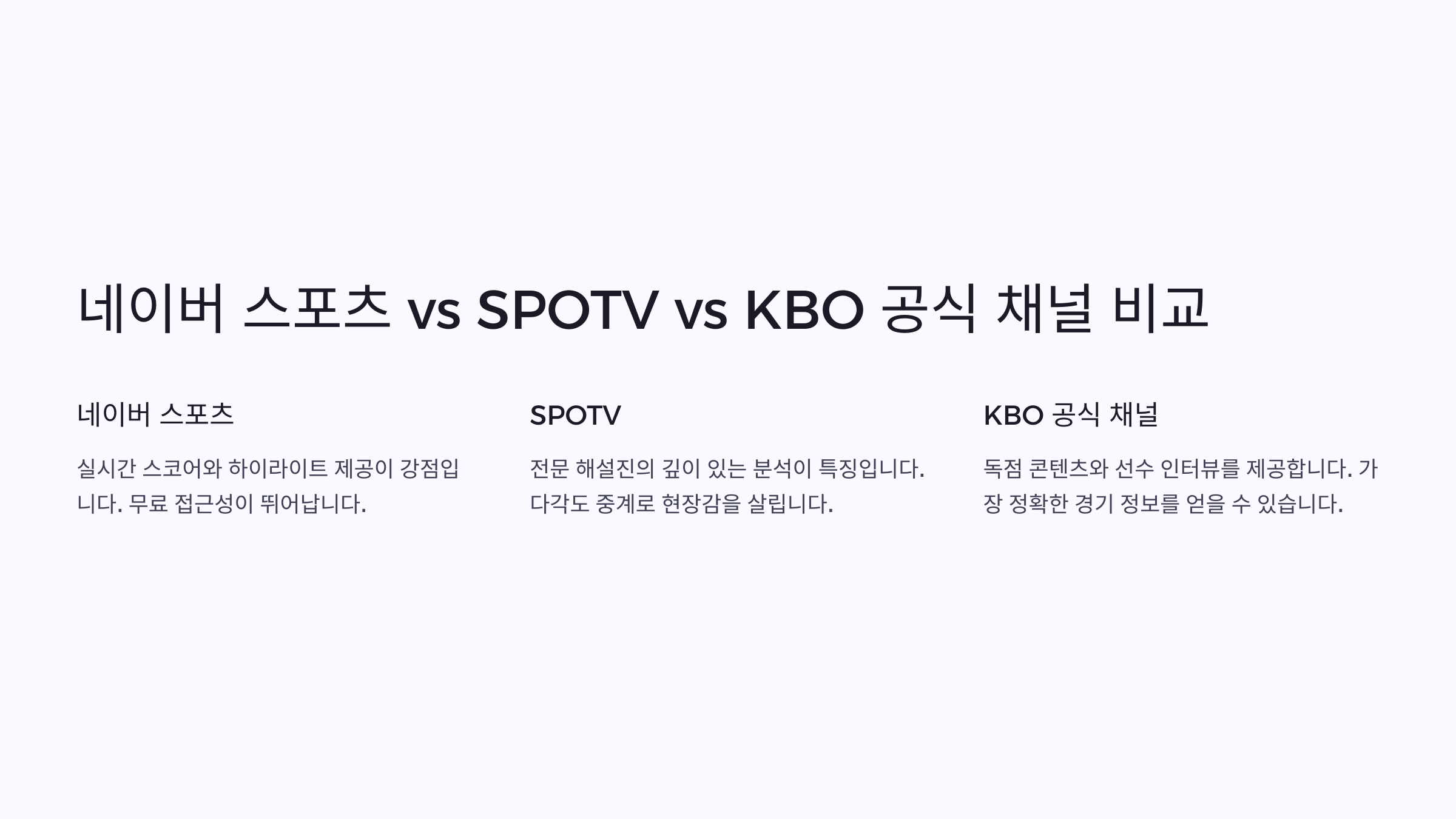 네이버 스포츠 vs SPOTV vs KBO 공식 채널 비교

네이버 스포츠

실시간 스코어와 하이라이트 제공이 강점입니다. 무료 접근성이 뛰어납니다.

SPOTV

전문 해설진의 깊이 있는 분석이 특징입니다. 다각도 중계로 현장감을 살립니다.

KBO 공식 채널

독점 콘텐츠와 선수 인터뷰를 제공합니다. 가장 정확한 경기 정보를 얻을 수 있습니다.